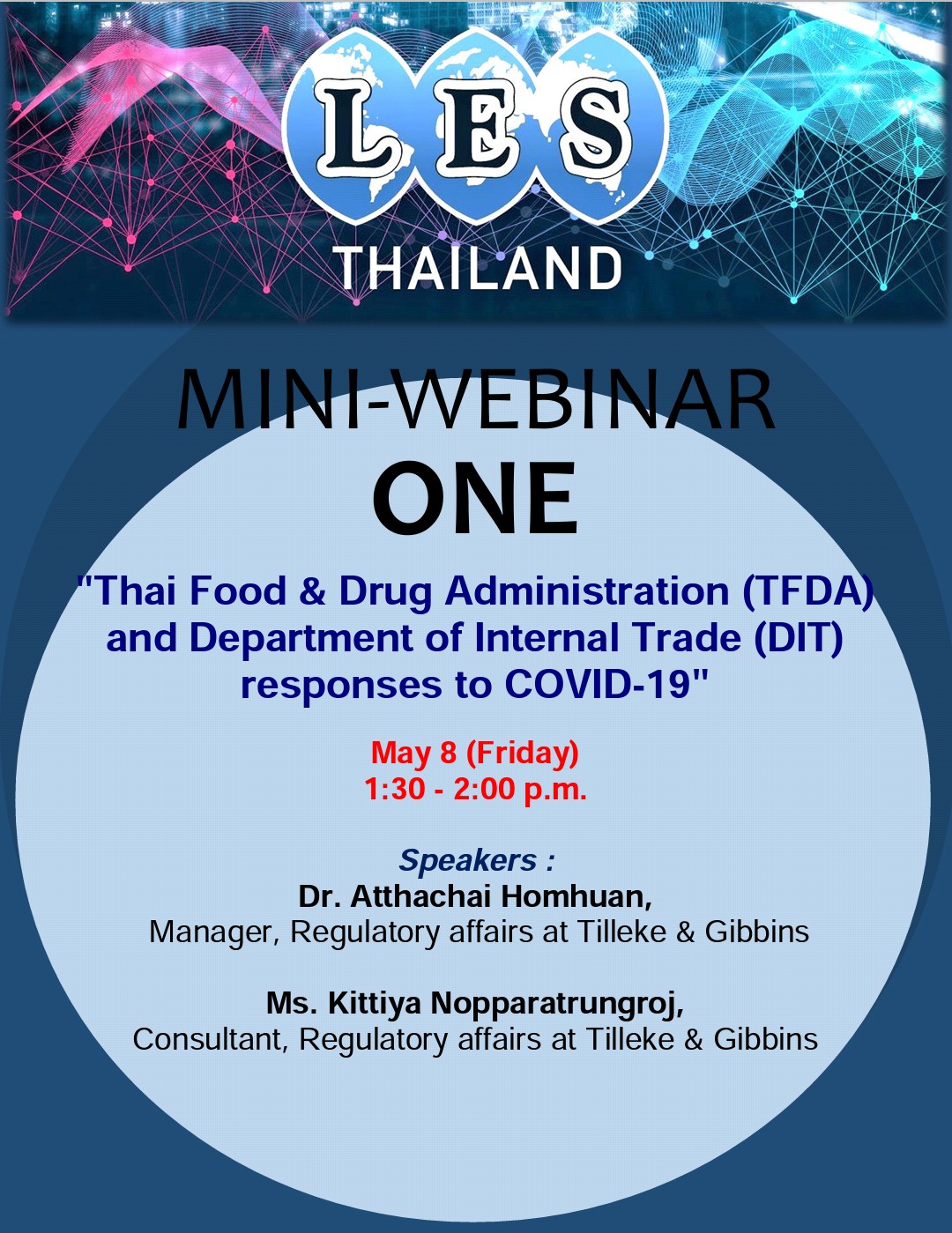 LES
THAILAND

MINI-WEBINAR
ONE

"Thai Food & Drug Administration (TFDA) and Department of Internal Trade (DIT) responses to COVID-19"

May 8 (Friday)
1:30 - 2:00 p.m.

Speakers :
Dr. Atthachai Homhuan,
Manager, Regulatory affairs at Tilleke & Gibbins

Ms. Kittiya Nopparatrungroj,
Consultant, Regulatory affairs at Tilleke & Gibbins